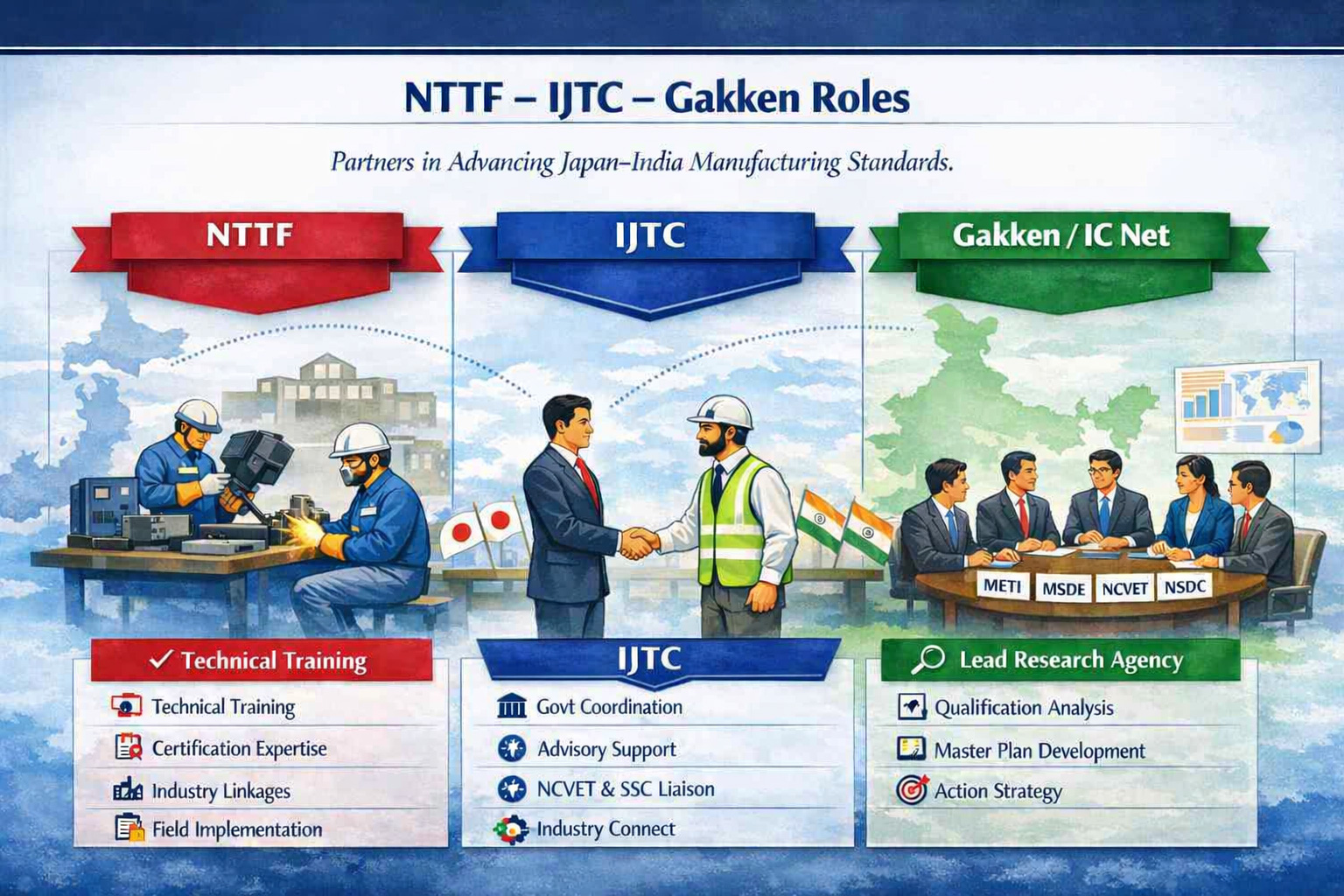 NTTF – IJTC – Gakken Roles

Partners in Advancing Japan–India Manufacturing Standards.

NTTF

IJTC

Gakken / IC Net

METI MSDE NCVET NSDC

✓ Technical Training

Technical Training

Certification Expertise

Industry Linkages

Field Implementation

IJTC

Govt Coordination

Advisory Support

NCVET & SSC Liaison

Industry Connect

Lead Research Agency

Qualification Analysis

Master Plan Development

Action Strategy